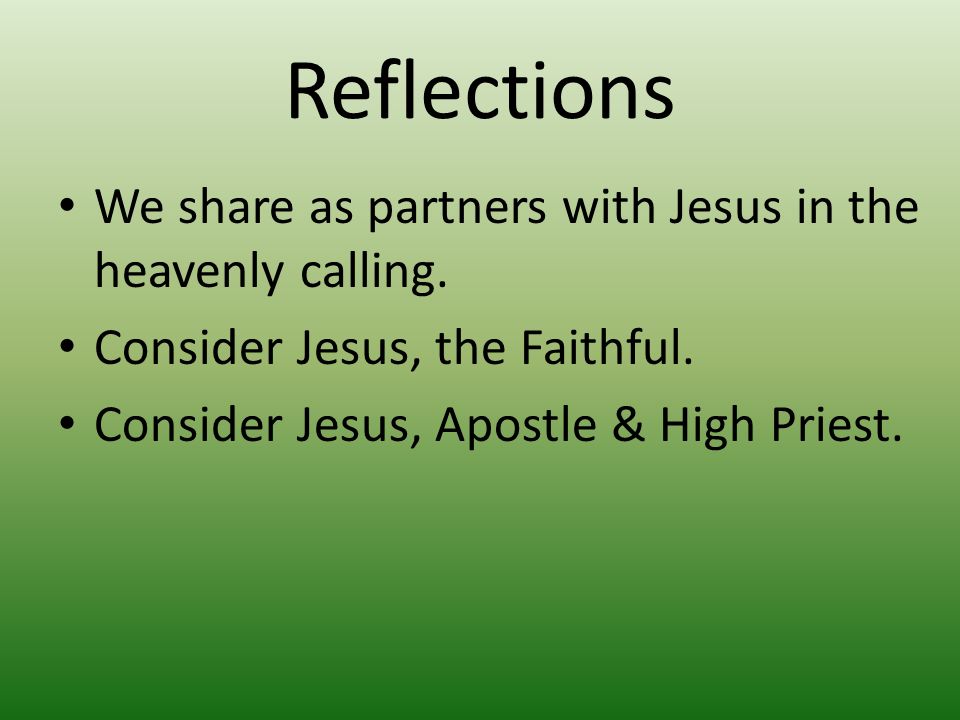 Reflections

• We share as partners with Jesus in the heavenly calling.
• Consider Jesus, the Faithful.
• Consider Jesus, Apostle & High Priest.